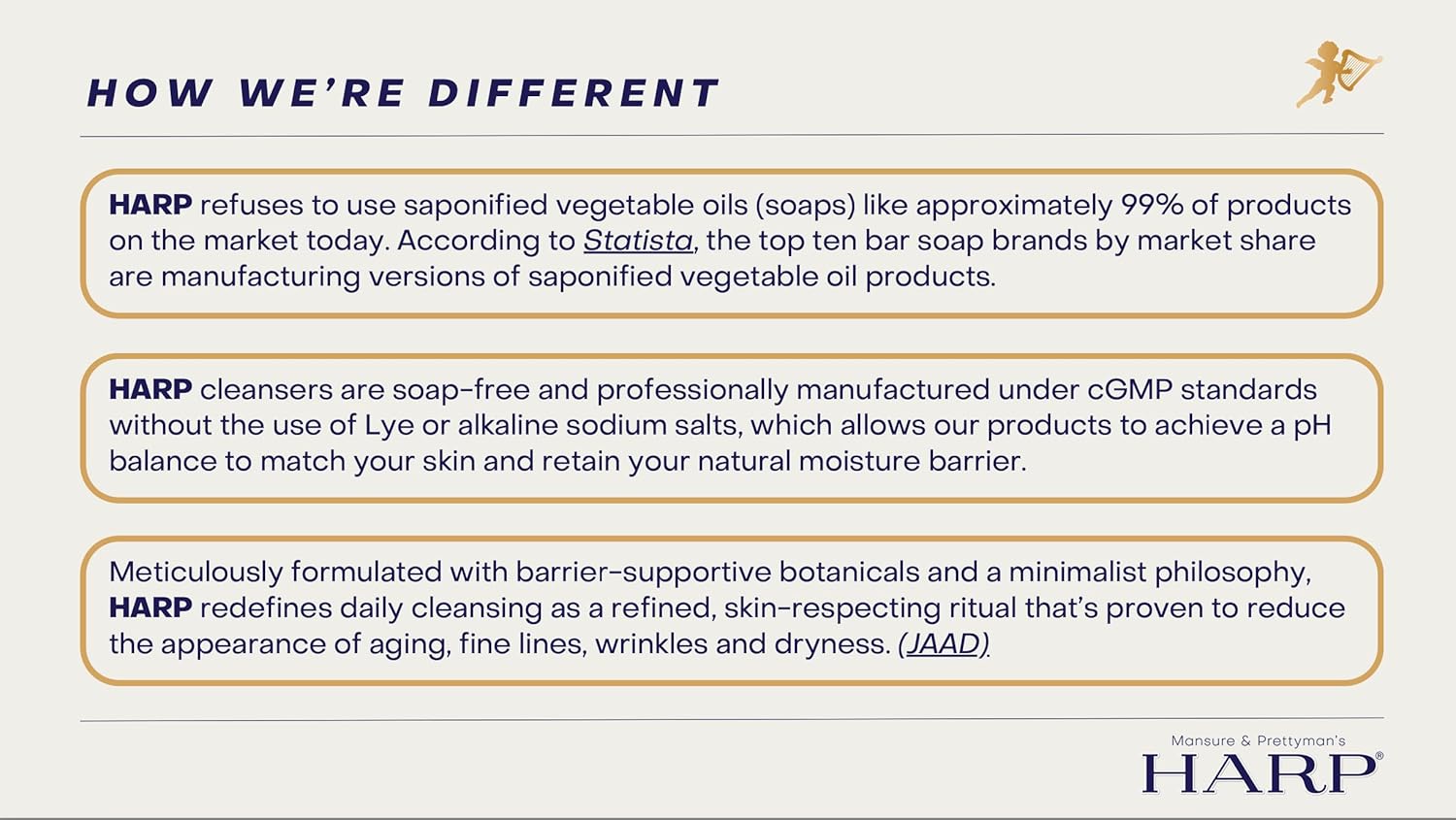 HOW WE'RE DIFFERENT

HARP refuses to use saponified vegetable oils (soaps) like approximately 99% of products on the market today. According to Statista, the top ten bar soap brands by market share are manufacturing versions of saponified vegetable oil products.

HARP cleansers are soap-free and professionally manufactured under cGMP standards without the use of Lye or alkaline sodium salts, which allows our products to achieve a pH balance to match your skin and retain your natural moisture barrier.

Meticulously formulated with barrier-supportive botanicals and a minimalist philosophy, HARP redefines daily cleansing as a refined, skin-respecting ritual that's proven to reduce the appearance of aging, fine lines, wrinkles and dryness. (JAAD)

Mansure & Prettyman's
HARP®